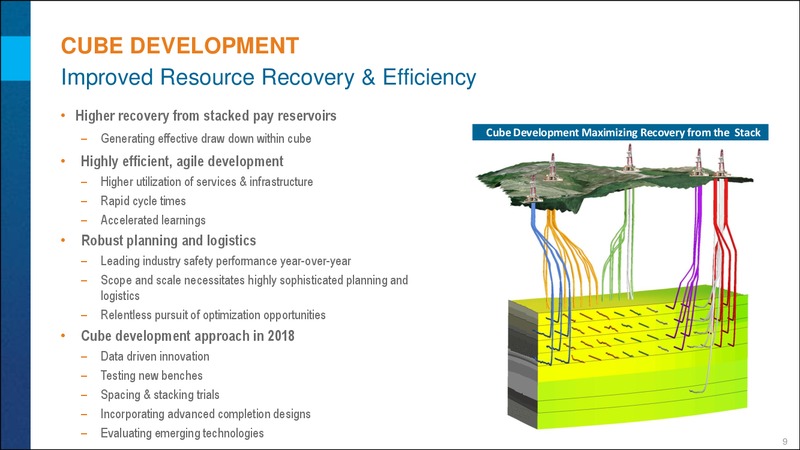 CUBE DEVELOPMENT
Improved Resource Recovery & Efficiency

• Higher recovery from stacked pay reservoirs
– Generating effective draw down within cube
• Highly efficient, agile development
– Higher utilization of services & infrastructure
– Rapid cycle times
– Accelerated learnings
• Robust planning and logistics
– Leading industry safety performance year-over-year
– Scope and scale necessitates highly sophisticated planning and logistics
– Relentless pursuit of optimization opportunities
• Cube development approach in 2018
– Data driven innovation
– Testing new benches
– Spacing & stacking trials
– Incorporating advanced completion designs
– Evaluating emerging technologies

Cube Development Maximizing Recovery from the Stack

9